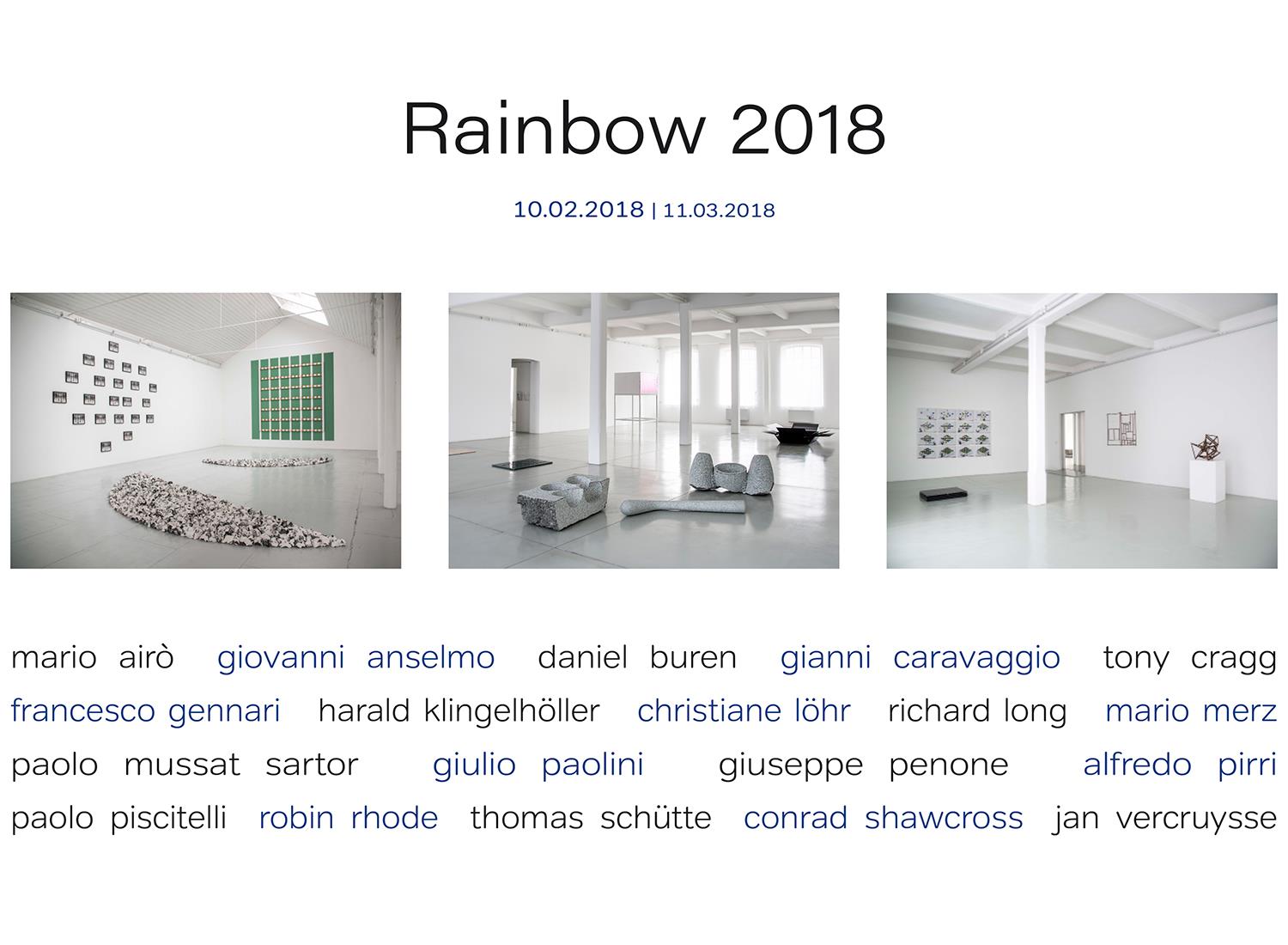 Rainbow 2018

10.02.2018 | 11.03.2018

mario airò giovanni anselmo daniel buren gianni caravaggio tony cragg francesco gennari harald klingelhöller christiane löhr richard long mario merz paolo mussat sartor giulio paolini giuseppe penone alfredo pirri paolo piscitelli robin rhode thomas schütte conrad shawcross jan vercruysse